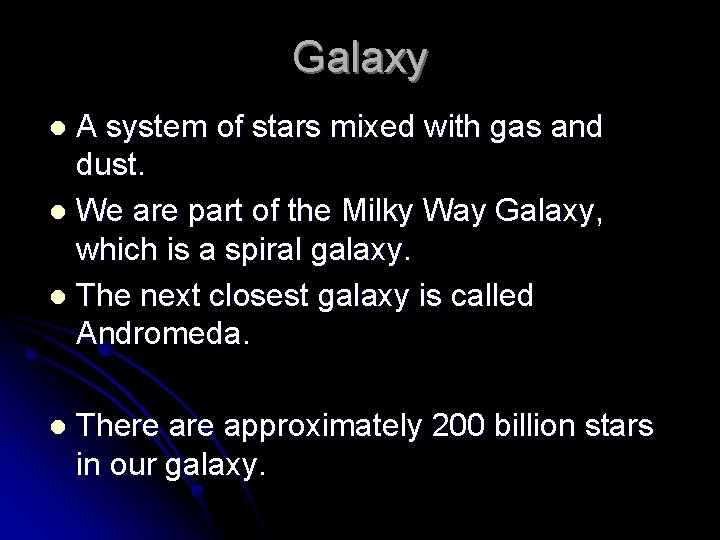 Galaxy

- A system of stars mixed with gas and dust.
- We are part of the Milky Way Galaxy, which is a spiral galaxy.
- The next closest galaxy is called Andromeda.

- There are approximately 200 billion stars in our galaxy.